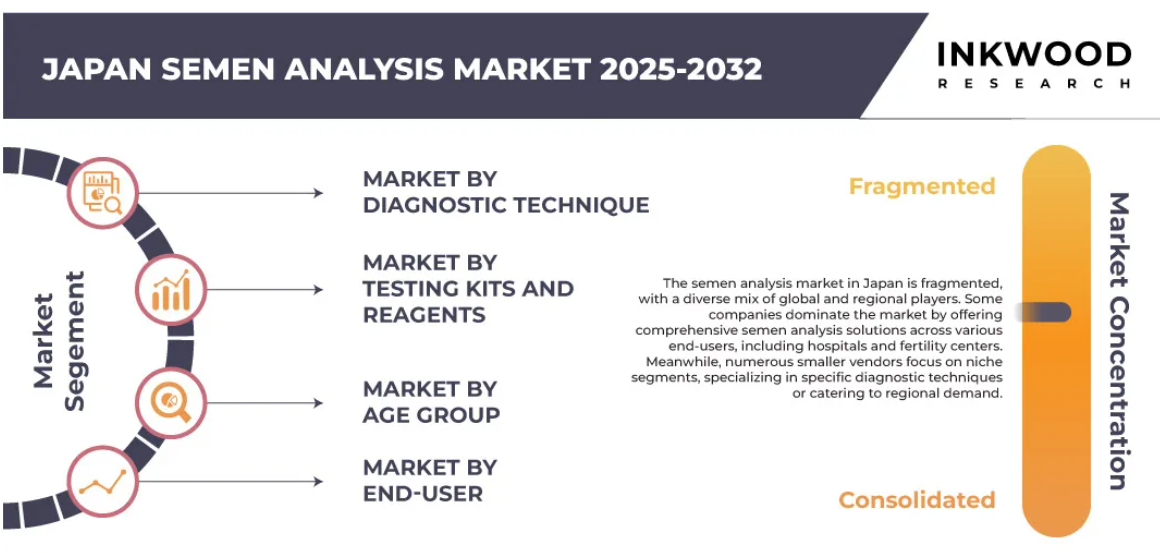 JAPAN SEMEN ANALYSIS MARKET 2025-2032

INKWOOD
RESEARCH

Market Segement

MARKET BY DIAGNOSTIC TECHNIQUE

MARKET BY TESTING KITS AND REAGENTS

MARKET BY AGE GROUP

MARKET BY END-USER

Fragmented

The semen analysis market in Japan is fragmented, with a diverse mix of global and regional players. Some companies dominate the market by offering comprehensive semen analysis solutions across various end-users, including hospitals and fertility centers. Meanwhile, numerous smaller vendors focus on niche segments, specializing in specific diagnostic techniques or catering to regional demand.

Consolidated

Market Concentration